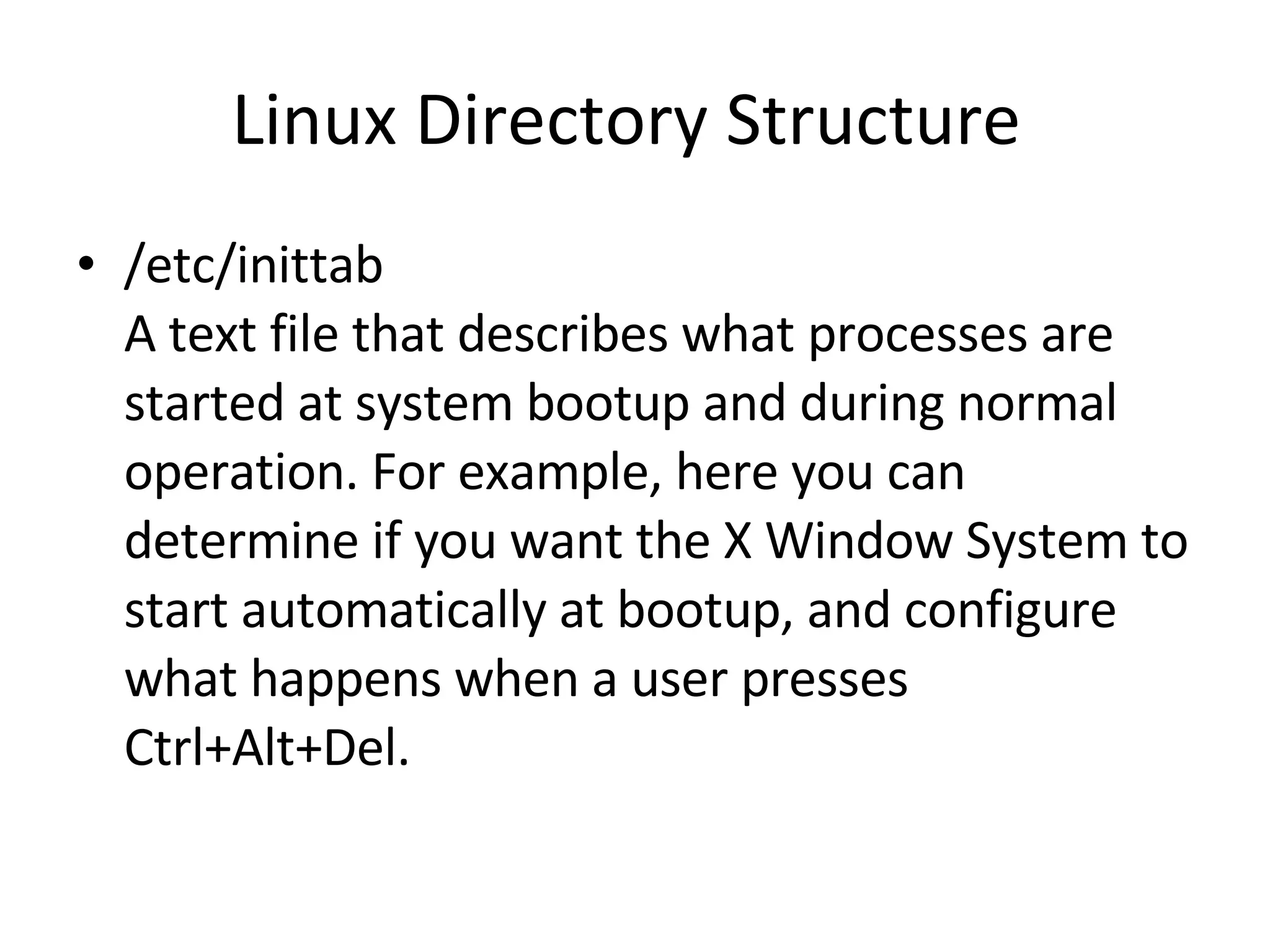 Linux Directory Structure

• /etc/inittab
A text file that describes what processes are started at system bootup and during normal operation. For example, here you can determine if you want the X Window System to start automatically at bootup, and configure what happens when a user presses Ctrl+Alt+Del.